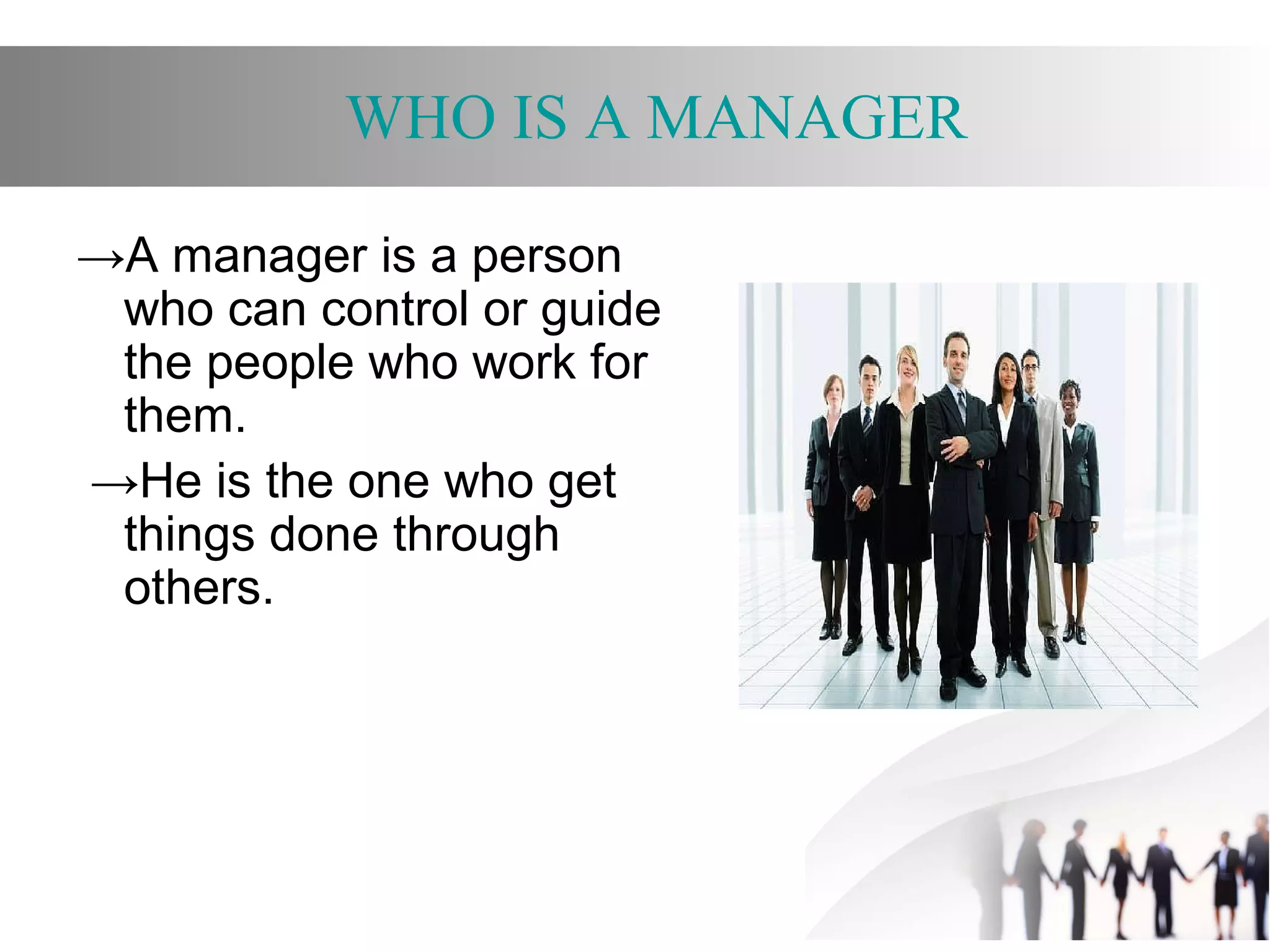 WHO IS A MANAGER

→A manager is a person who can control or guide the people who work for them.

→He is the one who get things done through others.